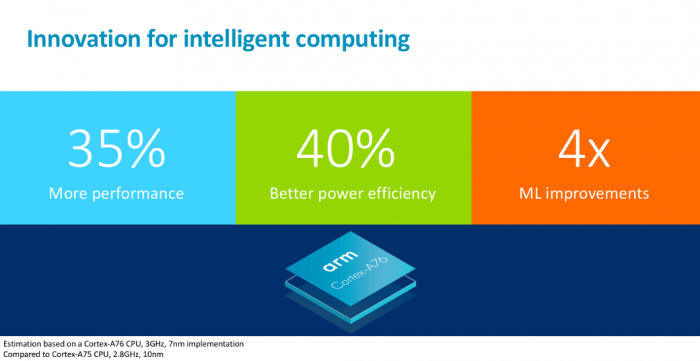 Innovation for intelligent computing

35%
More performance

40%
Better power efficiency

4x
ML improvements

arm
Cortex-A76

Estimation based on a Cortex-A76 CPU, 3GHz, 7nm implementation
Compared to Cortex-A75 CPU, 2.8GHz, 10nm